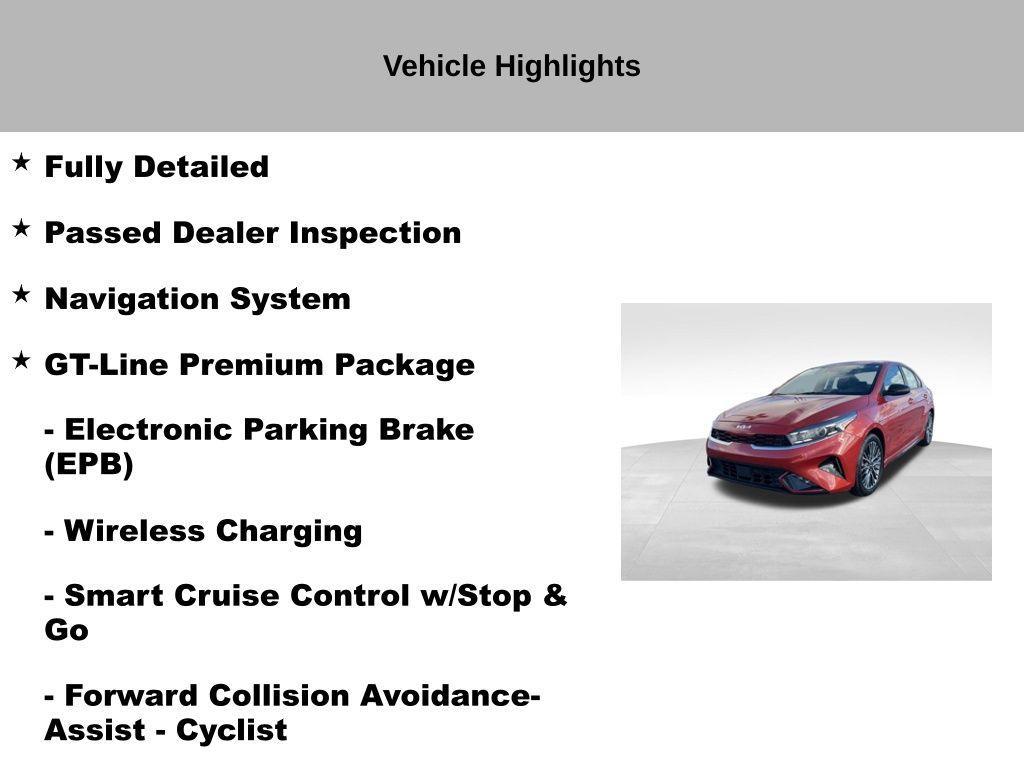 Vehicle Highlights

★ Fully Detailed

★ Passed Dealer Inspection

★ Navigation System

★ GT-Line Premium Package

- Electronic Parking Brake (EPB)

- Wireless Charging

- Smart Cruise Control w/Stop & Go

- Forward Collision Avoidance-Assist - Cyclist